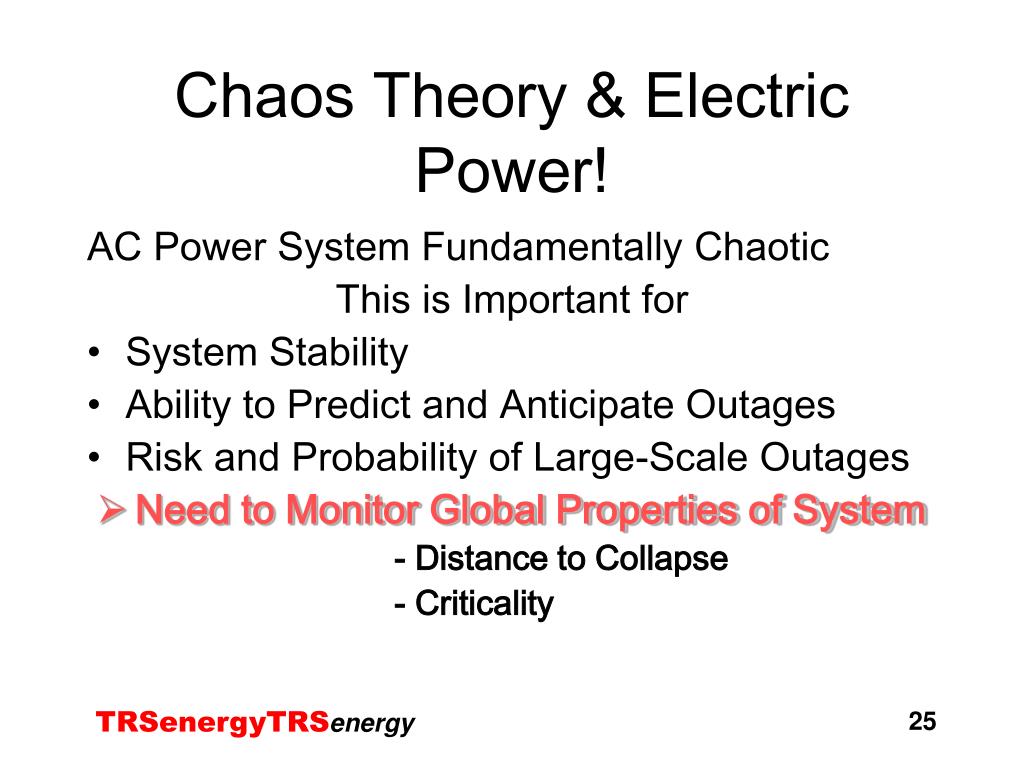 Chaos Theory & Electric Power!

AC Power System Fundamentally Chaotic

This is Important for

• System Stability
• Ability to Predict and Anticipate Outages
• Risk and Probability of Large-Scale Outages

➢ Need to Monitor Global Properties of System

- Distance to Collapse
- Criticality

TRSenergyTRSenergy

25